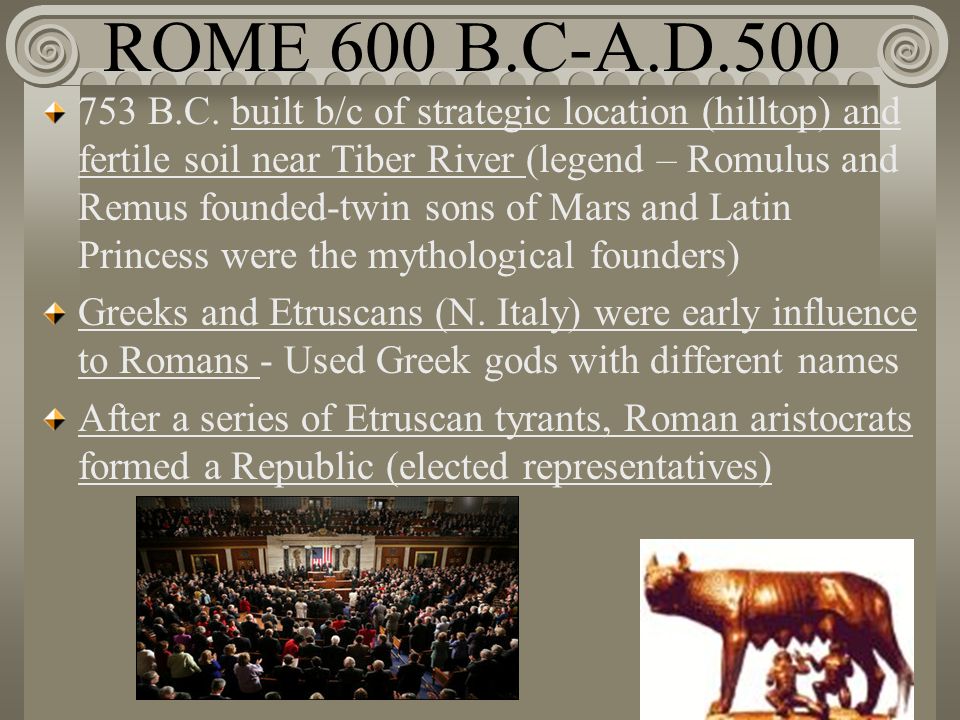 ROME 600 B.C-A.D.500

753 B.C. built b/c of strategic location (hilltop) and fertile soil near Tiber River (legend – Romulus and Remus founded-twin sons of Mars and Latin Princess were the mythological founders)

Greeks and Etruscans (N. Italy) were early influence to Romans - Used Greek gods with different names

After a series of Etruscan tyrants, Roman aristocrats formed a Republic (elected representatives)